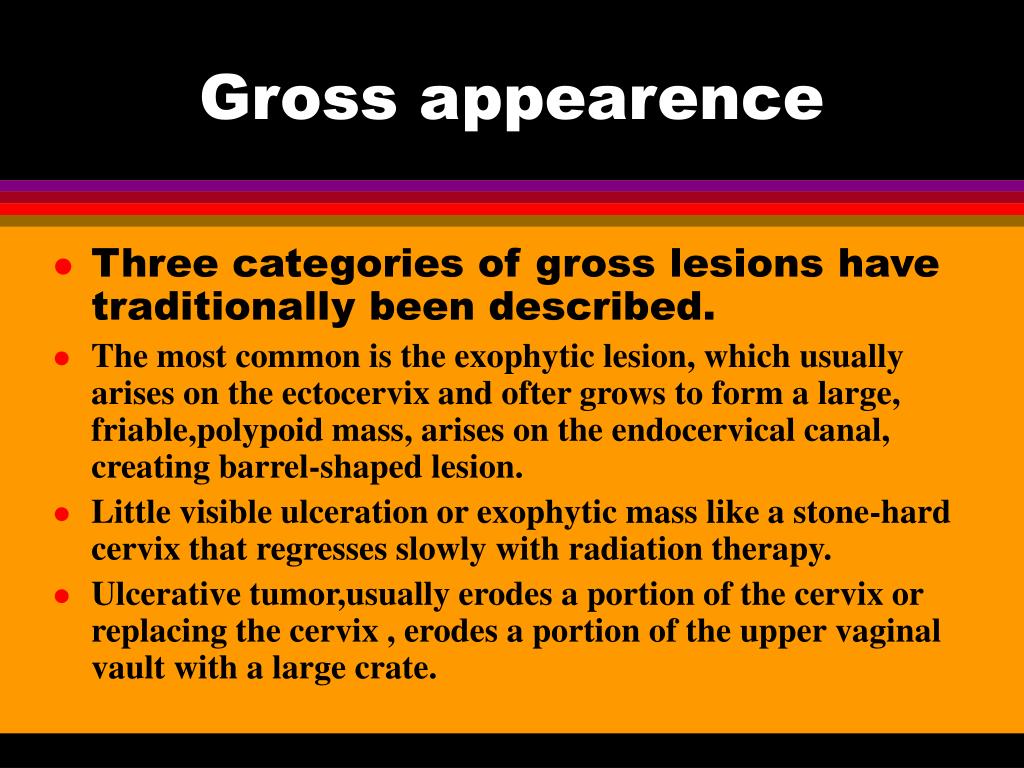 Gross appearence

- Three categories of gross lesions have traditionally been described.
- The most common is the exophytic lesion, which usually arises on the ectocervix and ofter grows to form a large, friable,polypoid mass, arises on the endocervical canal, creating barrel-shaped lesion.
- Little visible ulceration or exophytic mass like a stone-hard cervix that regresses slowly with radiation therapy.
- Ulcerative tumor,usually erodes a portion of the cervix or replacing the cervix , erodes a portion of the upper vaginal vault with a large crate.